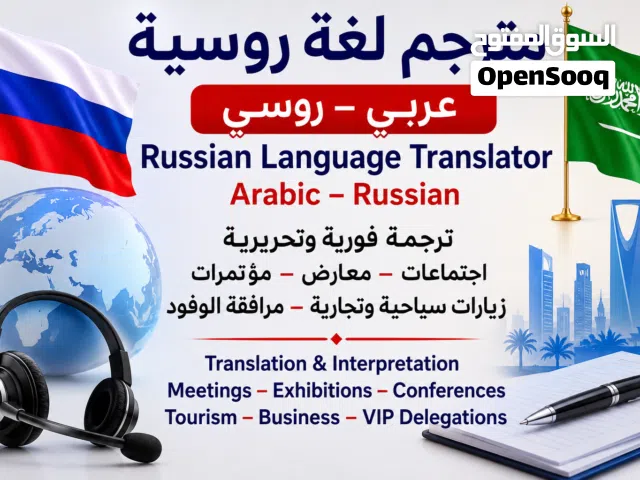 مترجم لغة روسية

السوق المفتوح
OpenSooq

عربي – روسي

Russian Language Translator
Arabic – Russian

ترجمة فورية وتحريرية
اجتماعات – معارض – مؤتمرات
زيارات سياحية وتجارية – مرافقة الوفود

Translation & Interpretation
Meetings – Exhibitions – Conferences
Tourism – Business – VIP Delegations